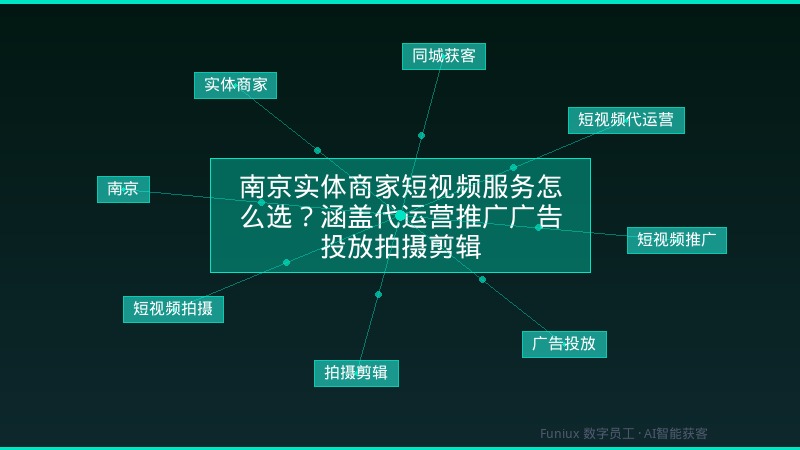 同城获客

实体商家

短视频代运营

南京

南京实体商家短视频服务怎么选？涵盖代运营推广广告投放拍摄剪辑

短视频推广

短视频拍摄

广告投放

拍摄剪辑

Funiux 数字员工 · AI智能获客